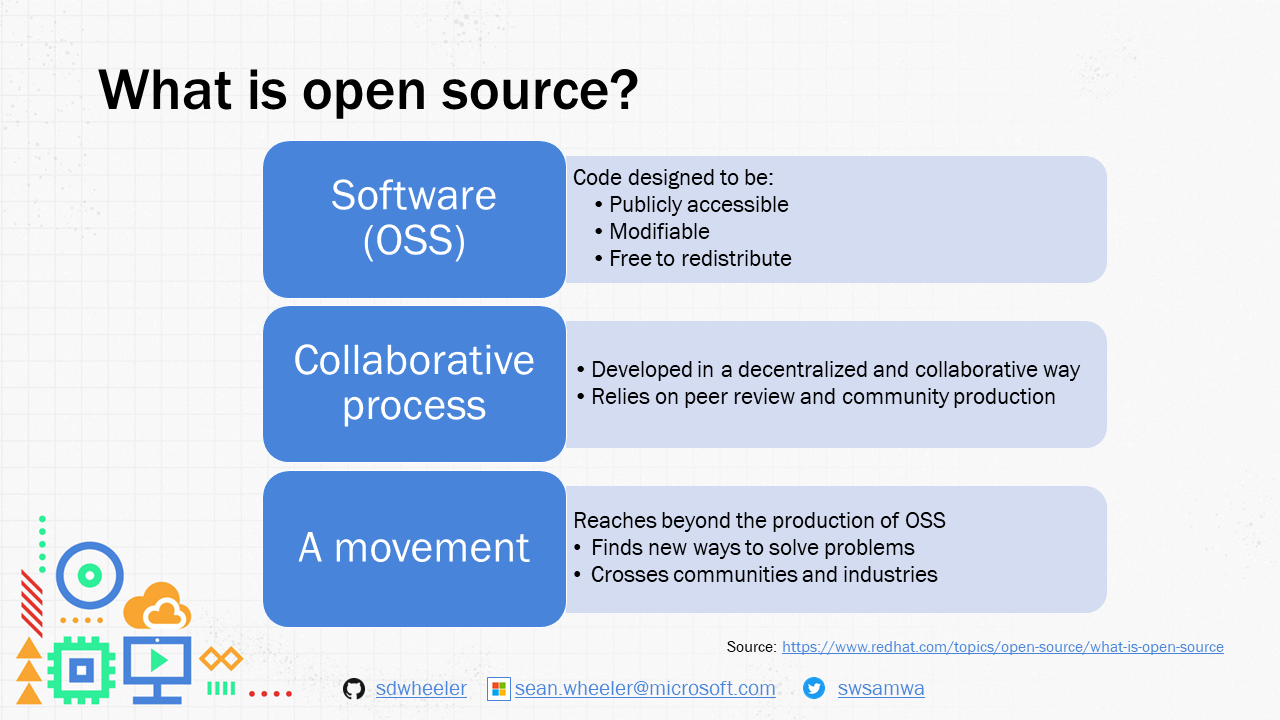 What is open source?

Software (OSS)

Code designed to be:
• Publicly accessible
• Modifiable
• Free to redistribute

Collaborative process

• Developed in a decentralized and collaborative way
• Relies on peer review and community production

A movement

Reaches beyond the production of OSS
• Finds new ways to solve problems
• Crosses communities and industries

Source: https://www.redhat.com/topics/open-source/what-is-open-source

sdwheeler sean.wheeler@microsoft.com swsamwa